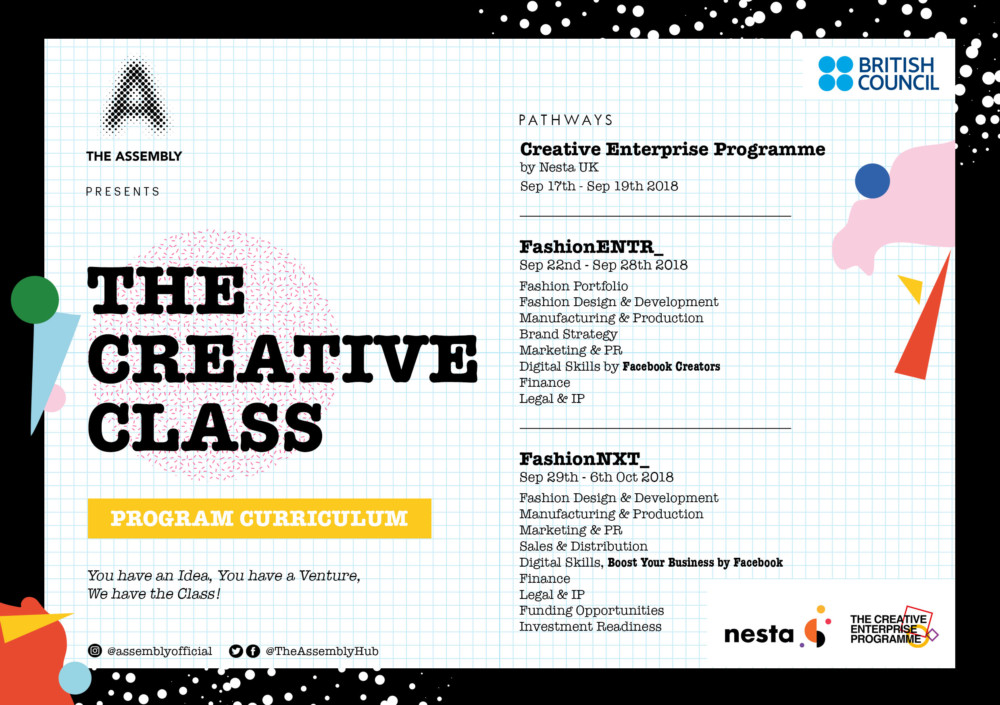 THE ASSEMBLY

PRESENTS

THE CREATIVE CLASS

PROGRAM CURRICULUM

You have an Idea, You have a Venture, We have the Class!

@assemblyofficial @TheAssemblyHub

BRITISH COUNCIL

PATHWAYS

Creative Enterprise Programme
by Nesta UK
Sep 17th - Sep 19th 2018

FashionENTR_
Sep 22nd - Sep 28th 2018
Fashion Portfolio
Fashion Design & Development
Manufacturing & Production
Brand Strategy
Marketing & PR
Digital Skills by Facebook Creators
Finance
Legal & IP

FashionNXT_
Sep 29th - 6th Oct 2018
Fashion Design & Development
Manufacturing & Production
Marketing & PR
Sales & Distribution
Digital Skills, Boost Your Business by Facebook
Finance
Legal & IP
Funding Opportunities
Investment Readiness

nesta

THE CREATIVE ENTERPRISE PROGRAMME